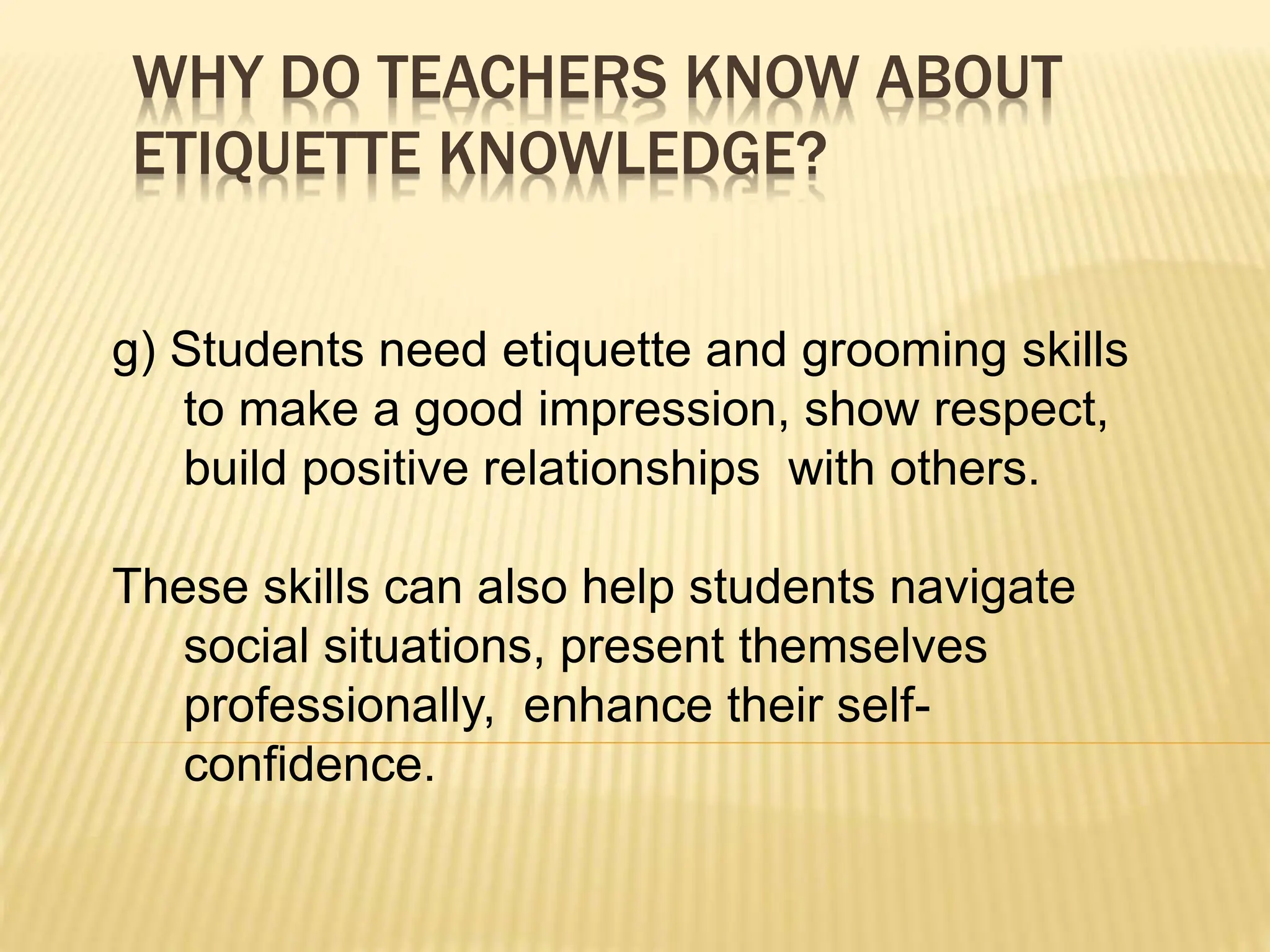 WHY DO TEACHERS KNOW ABOUT ETIQUETTE KNOWLEDGE?

g) Students need etiquette and grooming skills to make a good impression, show respect, build positive relationships  with others.

These skills can also help students navigate social situations, present themselves professionally,  enhance their self-confidence.